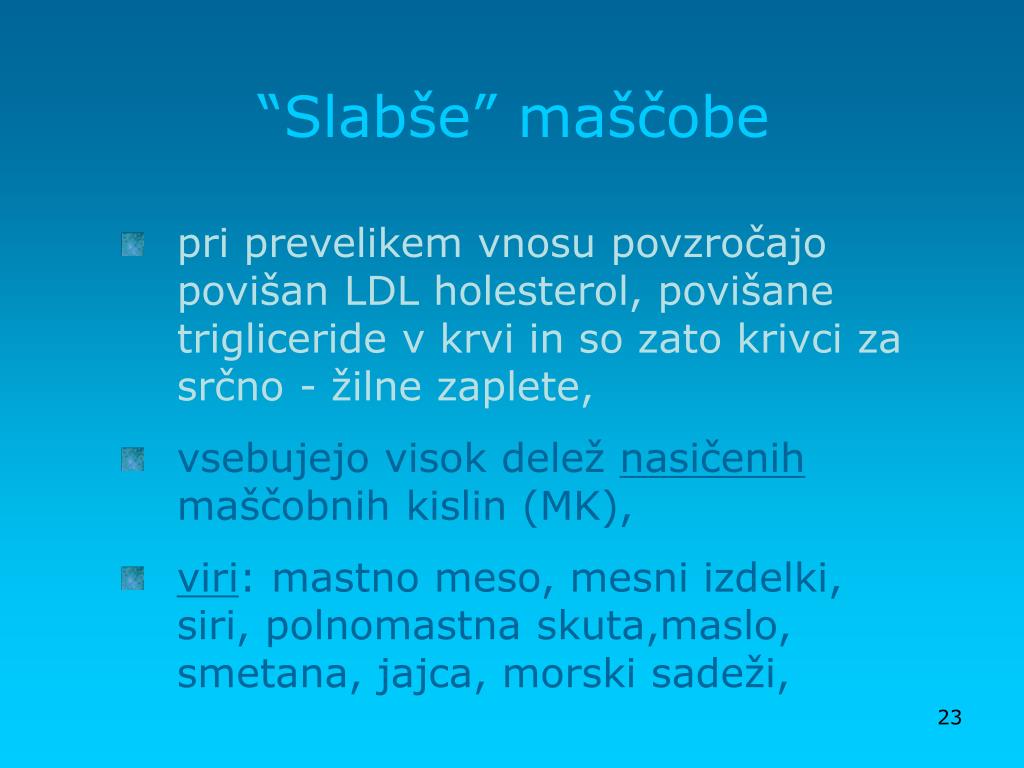 “Slabše” maščobe

pri prevelikem vnosu povzročajo povišan LDL holesterol, povišane trigliceride v krvi in so zato krivci za srčno - žilne zaplete,

vsebujejo visok delež nasičenih maščobnih kislin (MK),

viri: mastno meso, mesni izdelki, siri, polnomastna skuta,maslo, smetana, jajca, morski sadeži,

23